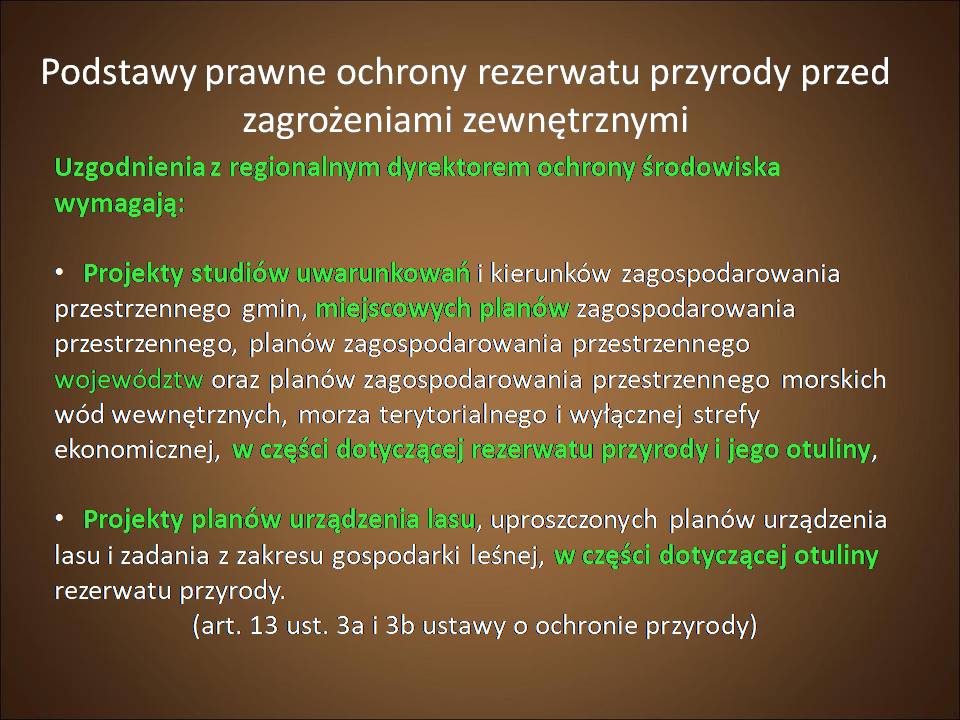 Podstawy prawne ochrony rezerwatu przyrody przed zagrożeniami zewnętrznymi

Uzgodnienia z regionalnym dyrektorem ochrony środowiska wymagają:

• Projekty studiów uwarunkowań i kierunków zagospodarowania przestrzennego gmin, miejscowych planów zagospodarowania przestrzennego, planów zagospodarowania przestrzennego województw oraz planów zagospodarowania przestrzennego morskich wód wewnętrznych, morza terytorialnego i wyłącznej strefy ekonomicznej, w części dotyczącej rezerwatu przyrody i jego otuliny,

• Projekty planów urządzenia lasu, uproszczonych planów urządzenia lasu i zadania z zakresu gospodarki leśnej, w części dotyczącej otuliny rezerwatu przyrody.

(art. 13 ust. 3a i 3b ustawy o ochronie przyrody)